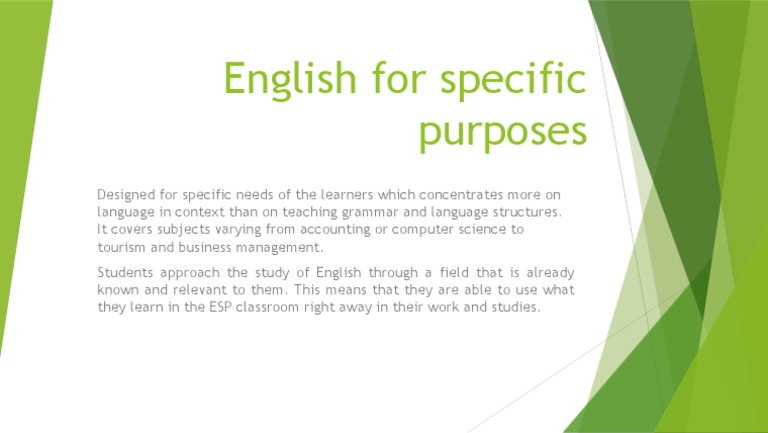 English for specific purposes

Designed for specific needs of the learners which concentrates more on language in context than on teaching grammar and language structures. It covers subjects varying from accounting or computer science to tourism and business management.

Students approach the study of English through a field that is already known and relevant to them. This means that they are able to use what they learn in the ESP classroom right away in their work and studies.